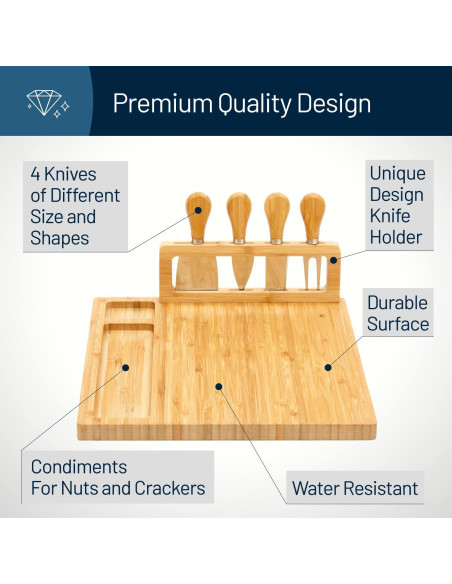 Premium Quality Design

4 Knives of Different Size and Shapes

Unique Design Knife Holder

Durable Surface

Condiments For Nuts and Crackers

Water Resistant